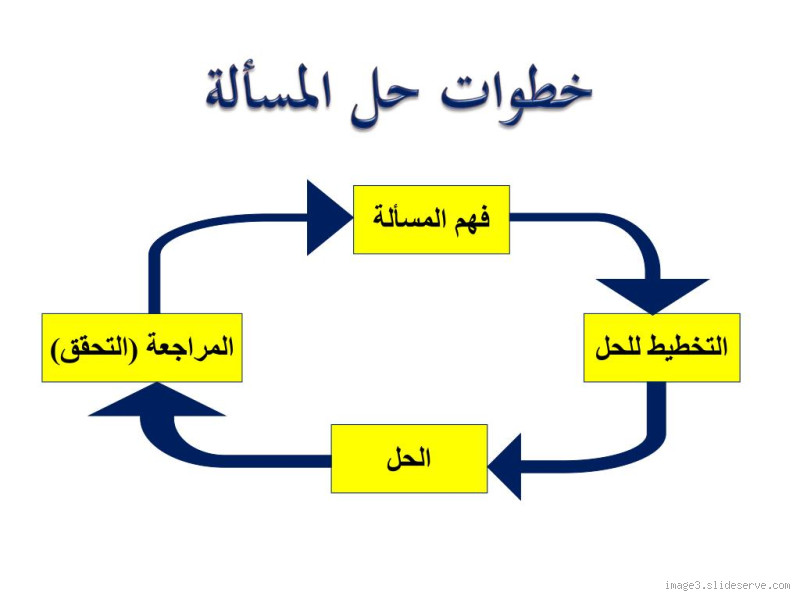 خطوات حل المسألة

فهم المسألة

التخطيط للحل

الحل

المراجعة (التحقق)

image3.slideserve.com